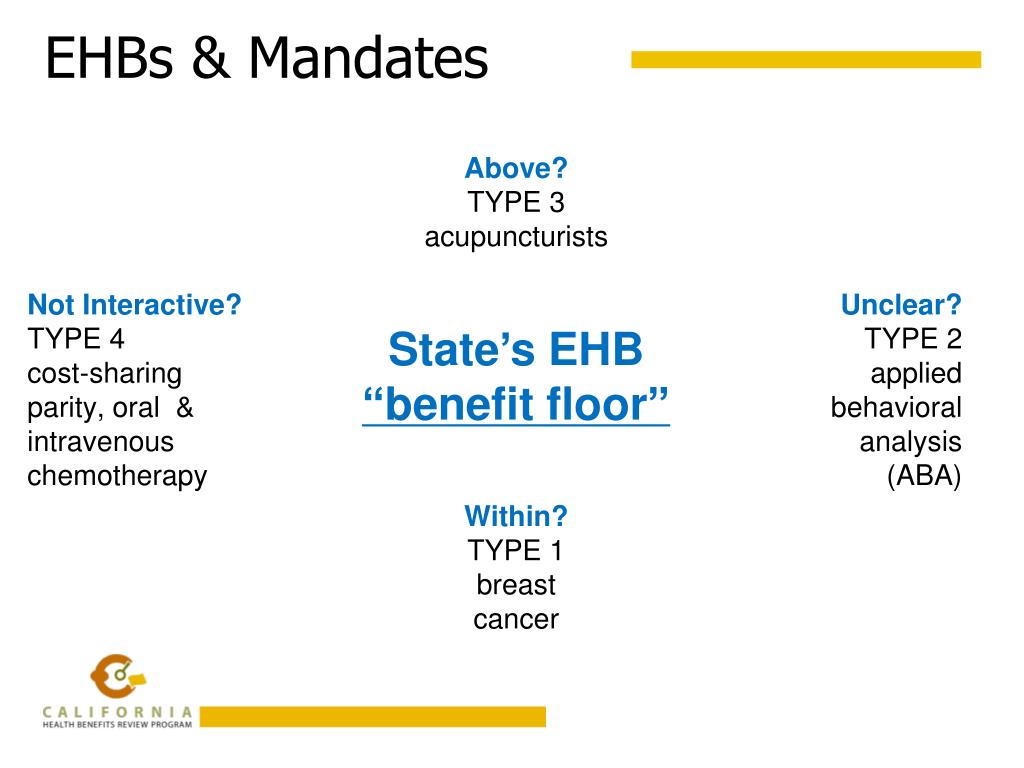 EHBs & Mandates

Above?
TYPE 3
acupuncturists

Not Interactive?
TYPE 4
cost-sharing parity, oral & intravenous chemotherapy

State's EHB
"benefit floor"

Unclear?
TYPE 2
applied behavioral analysis (ABA)

Within?
TYPE 1
breast cancer

CALIFORNIA
HEALTH BENEFITS REVIEW PROGRAM